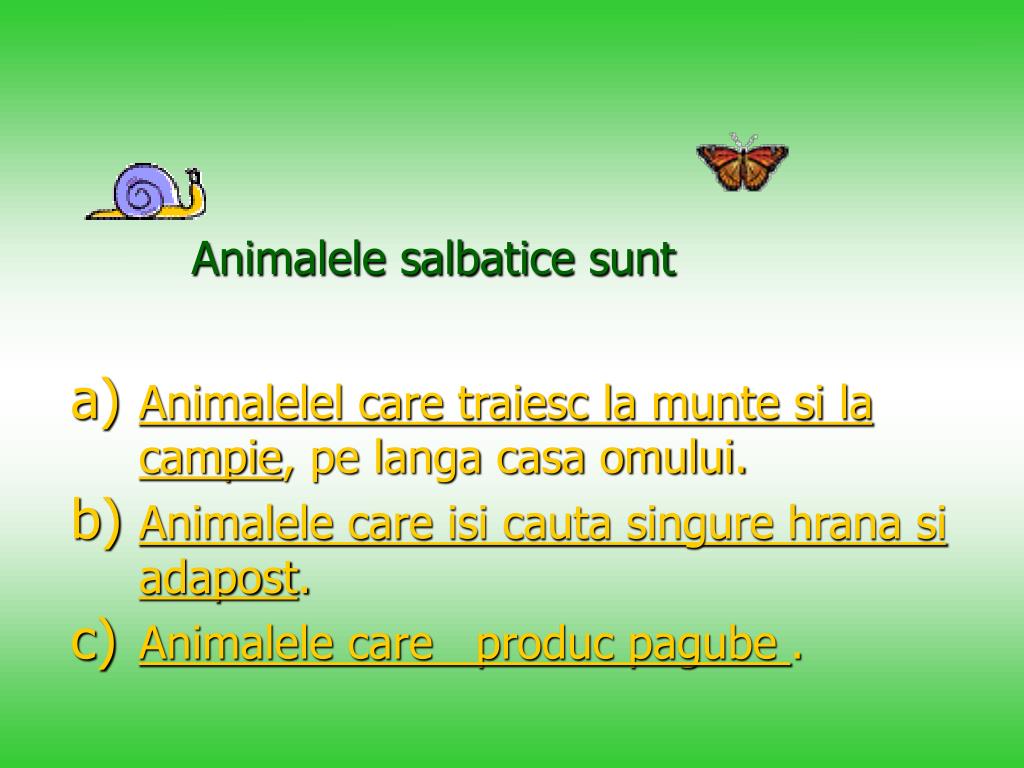 Animalele salbatice sunt

a) Animalelel care traiesc la munte si la campie, pe langa casa omului.
b) Animalele care isi cauta singure hrana si adapost.
c) Animalele care  produc pagube .